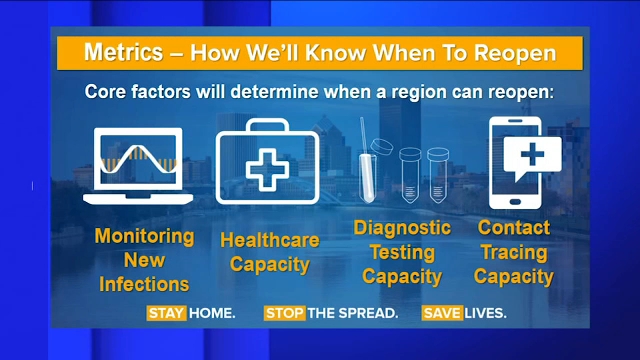 Metrics – How We'll Know When To Reopen

Core factors will determine when a region can reopen:

Monitoring New Infections

Healthcare Capacity

Diagnostic Testing Capacity

Contact Tracing Capacity

STAY HOME. STOP THE SPREAD. SAVE LIVES.